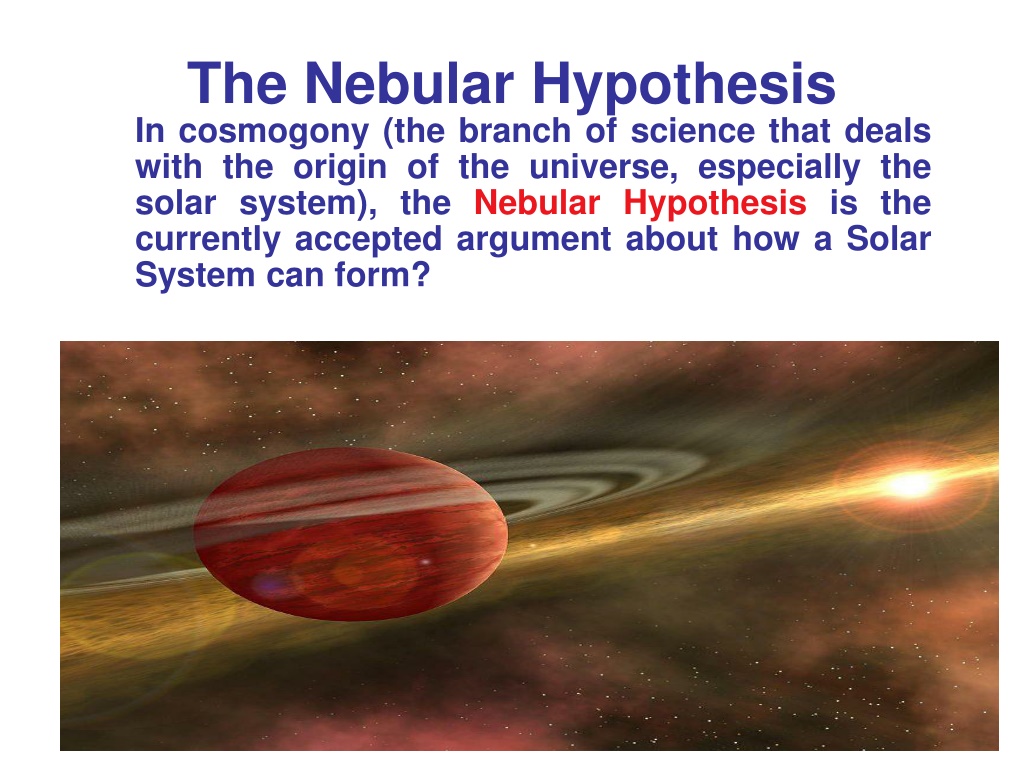 The Nebular Hypothesis

In cosmogony (the branch of science that deals with the origin of the universe, especially the solar system), the Nebular Hypothesis is the currently accepted argument about how a Solar System can form?